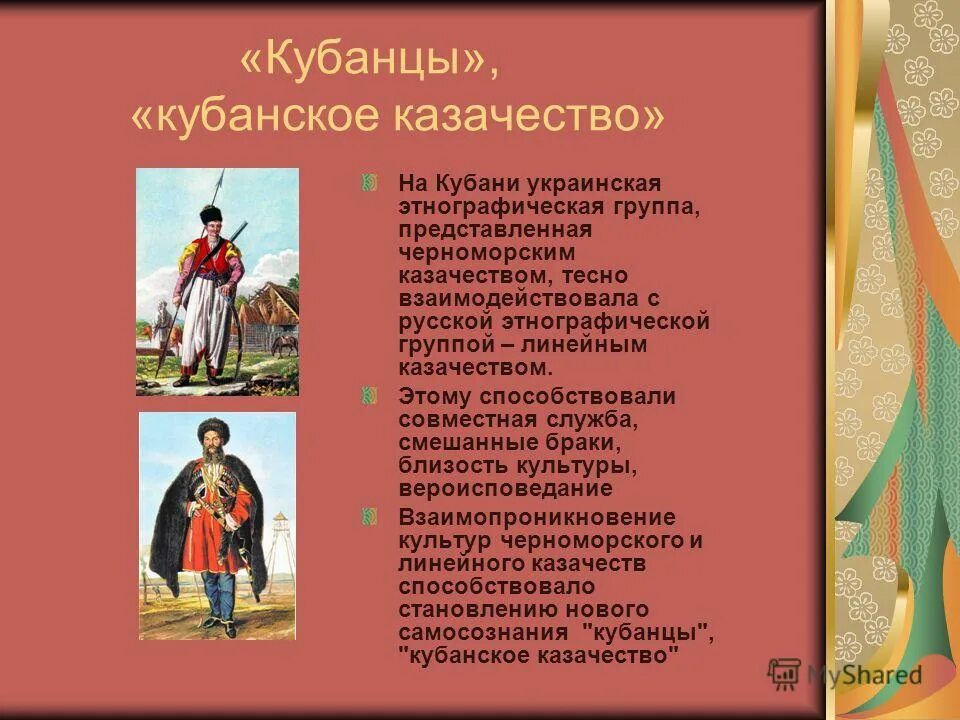 «Кубанцы», «кубанское казачество»

На Кубани украинская этнографическая группа, представленная черноморским казачеством, тесно взаимодействовала с русской этнографической группой – линейным казачеством.

Этому способствовали совместная служба, смешанные браки, близость культуры, вероисповедание

Взаимопроникновение культур черноморского и линейного казачеств способствовало становлению нового самосознания "кубанцы", "кубанское казачество"

MyShared